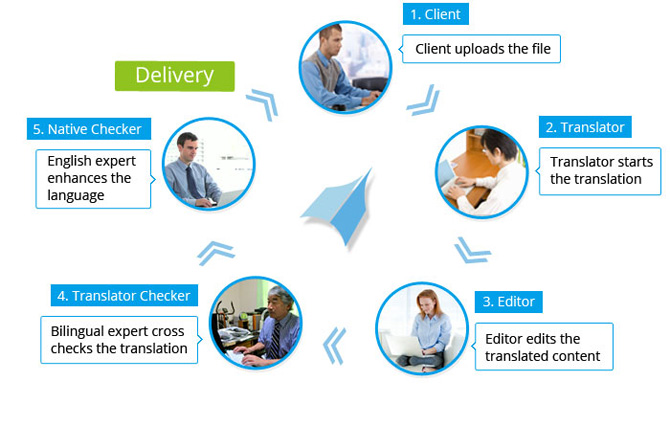 1. Client

Client uploads the file

2. Translator

Translator starts the translation

3. Editor

Editor edits the translated content

4. Translator Checker

Bilingual expert cross checks the translation

5. Native Checker

English expert enhances the language

Delivery